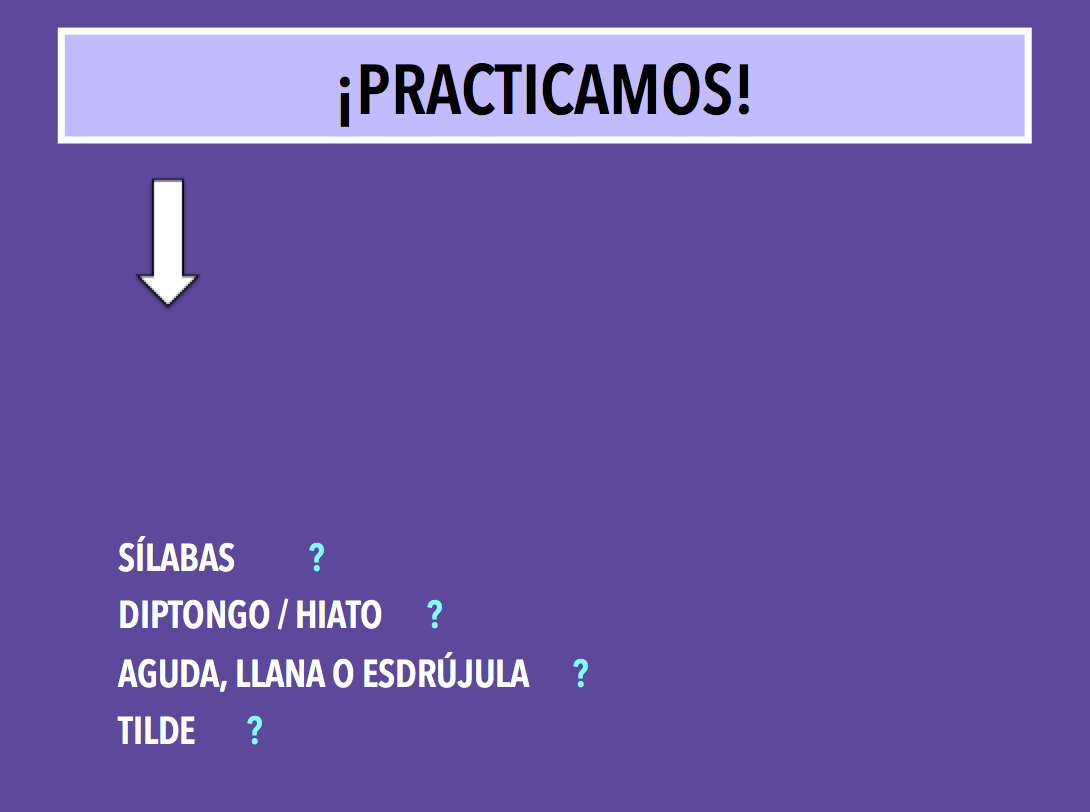 ¡PRACTICAMOS!

SÍLABAS ?
DIPTONGO / HIATO ?
AGUDA, LLANA O ESDRÚJULA ?
TILDE ?